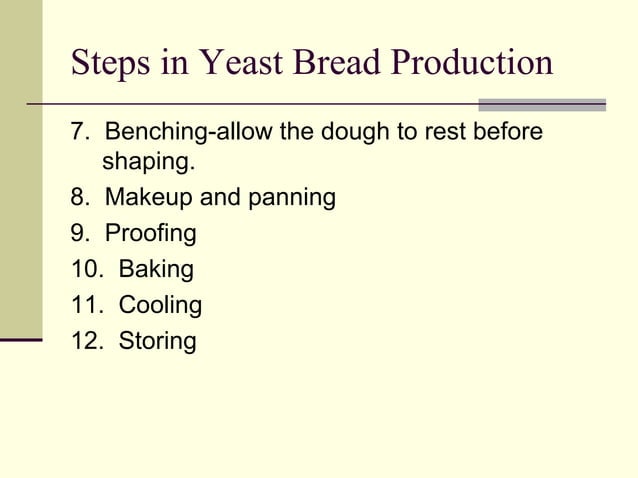 Steps in Yeast Bread Production

7. Benching-allow the dough to rest before shaping.

8. Makeup and panning

9. Proofing

10. Baking

11. Cooling

12. Storing